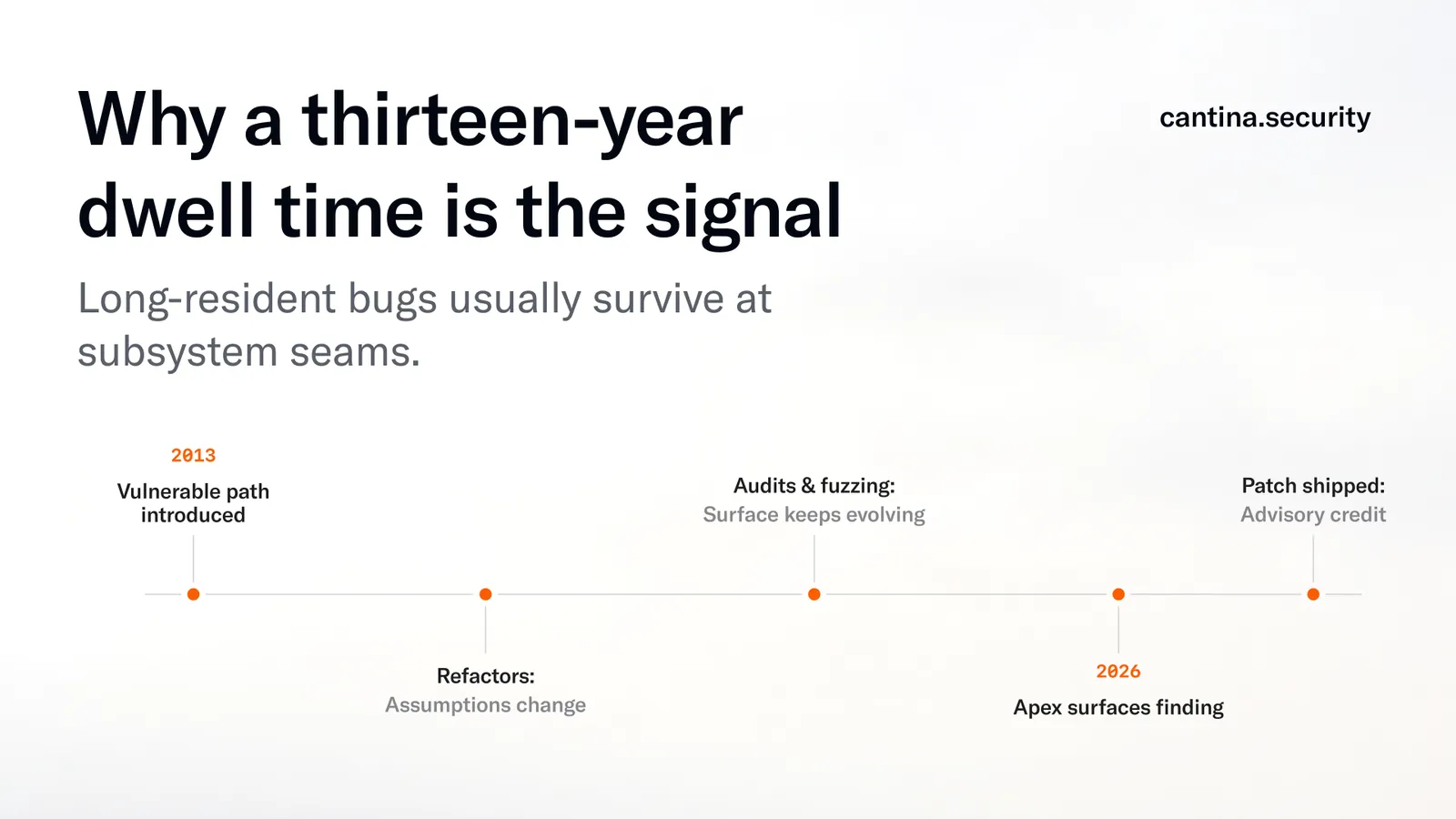 Why a thirteen-year dwell time is the signal

cantina.security

Long-resident bugs usually survive at subsystem seams.

2013
Vulnerable path introduced

Refactors:
Assumptions change

Audits & fuzzing:
Surface keeps evolving

2026
Apex surfaces finding

Patch shipped:
Advisory credit